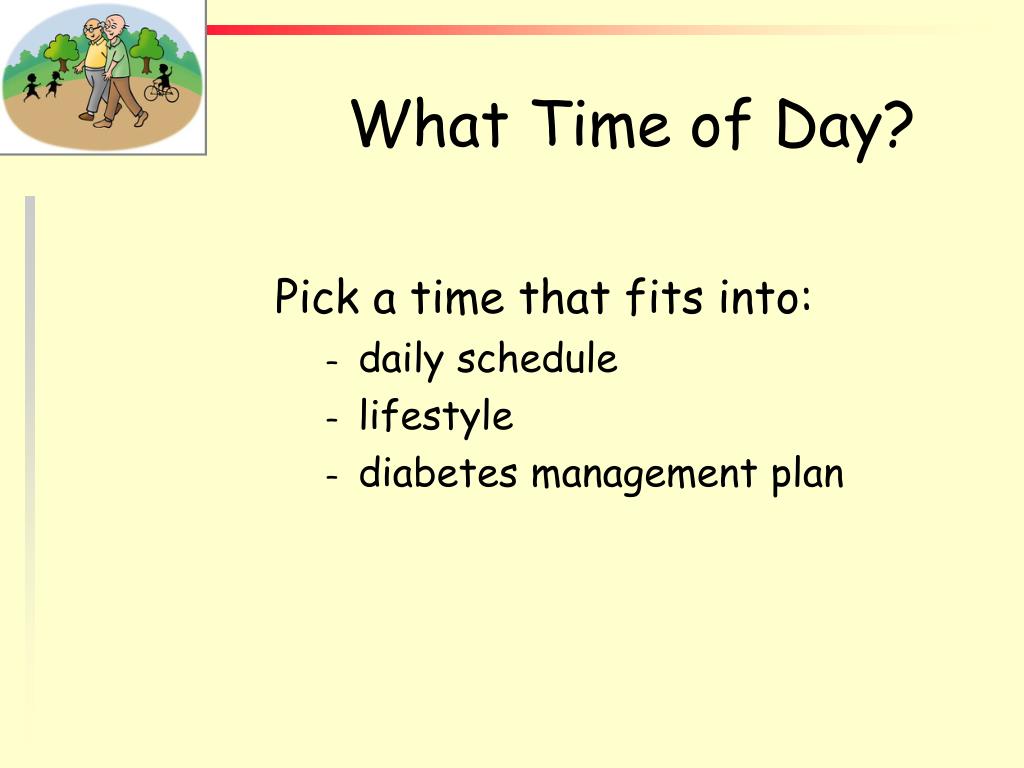 What Time of Day?

Pick a time that fits into:

- daily schedule
- lifestyle
- diabetes management plan